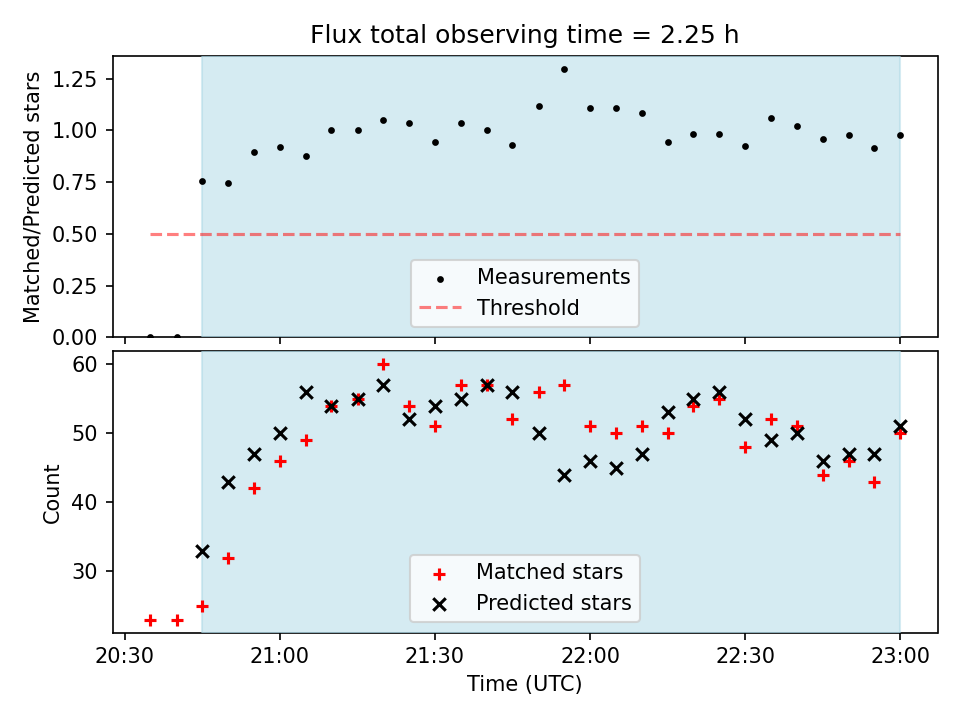 Flux total observing time = 2.25 h

Matched/Predicted stars

1.25
1.00
0.75
0.50
0.25
0.00

Measurements
Threshold

Count

60
50
40
30

Matched stars
Predicted stars

20:30
21:00
21:30
22:00
22:30
23:00

Time (UTC)